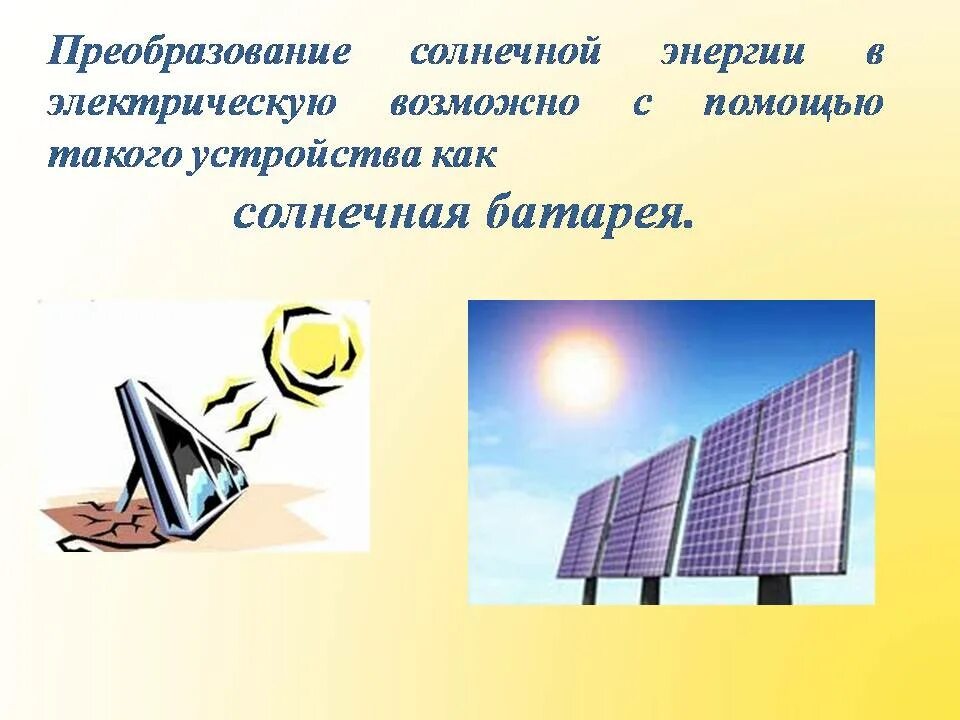 Преобразование солнечной энергии в электрическую возможно с помощью такого устройства как

солнечная батарея.